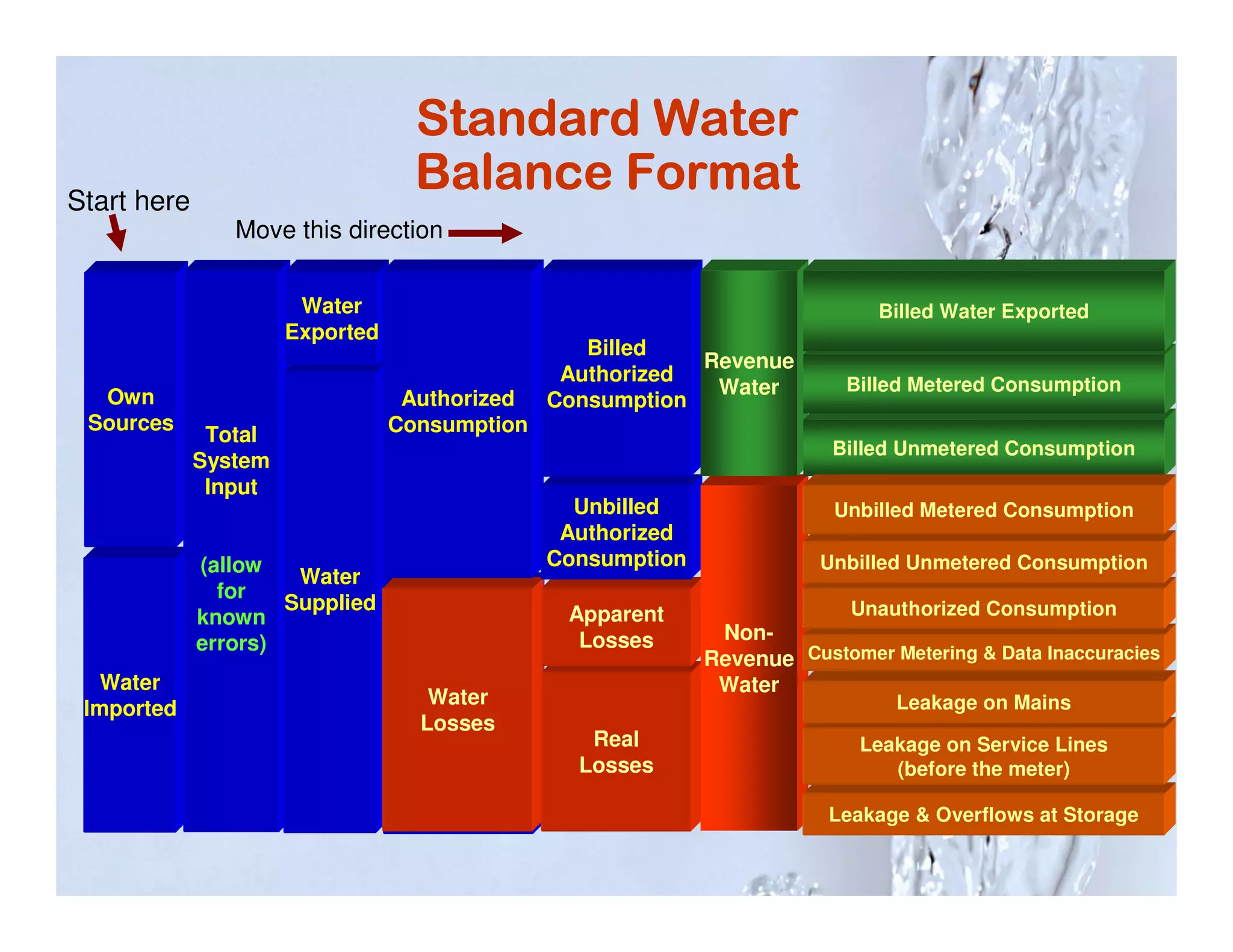 Standard Water Balance Format

Start here

Move this direction

Own Sources

Water Imported

Total System Input

(allow for known errors)

Water Exported

Water Supplied

Authorized Consumption

Water Losses

Billed Authorized Consumption

Unbilled Authorized Consumption

Apparent Losses

Real Losses

Revenue Water

Non-Revenue Water

Billed Water Exported

Billed Metered Consumption

Billed Unmetered Consumption

Unbilled Metered Consumption

Unbilled Unmetered Consumption

Unauthorized Consumption

Customer Metering & Data Inaccuracies

Leakage on Mains

Leakage on Service Lines (before the meter)

Leakage & Overflows at Storage